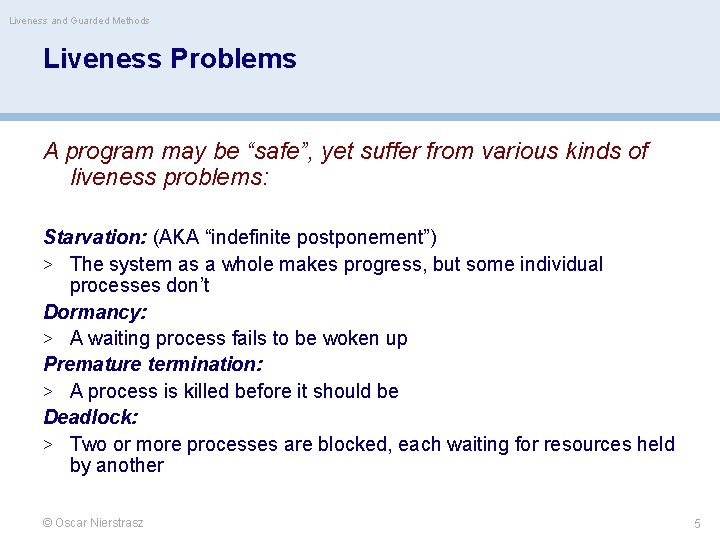 Liveness and Guarded Methods

Liveness Problems

A program may be “safe”, yet suffer from various kinds of liveness problems:

Starvation: (AKA “indefinite postponement”)

> The system as a whole makes progress, but some individual processes don’t

Dormancy:

> A waiting process fails to be woken up

Premature termination:

> A process is killed before it should be

Deadlock:

> Two or more processes are blocked, each waiting for resources held by another

© Oscar Nierstrasz

5